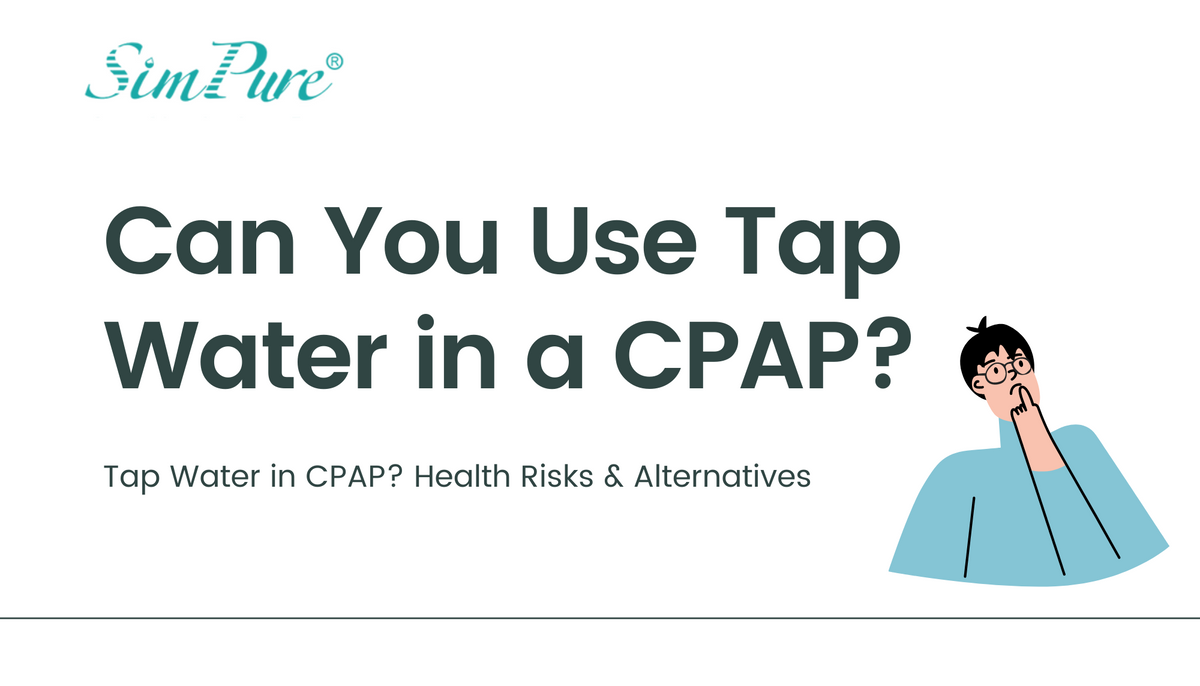 SimPure®

Can You Use Tap Water in a CPAP?

Tap Water in CPAP? Health Risks & Alternatives